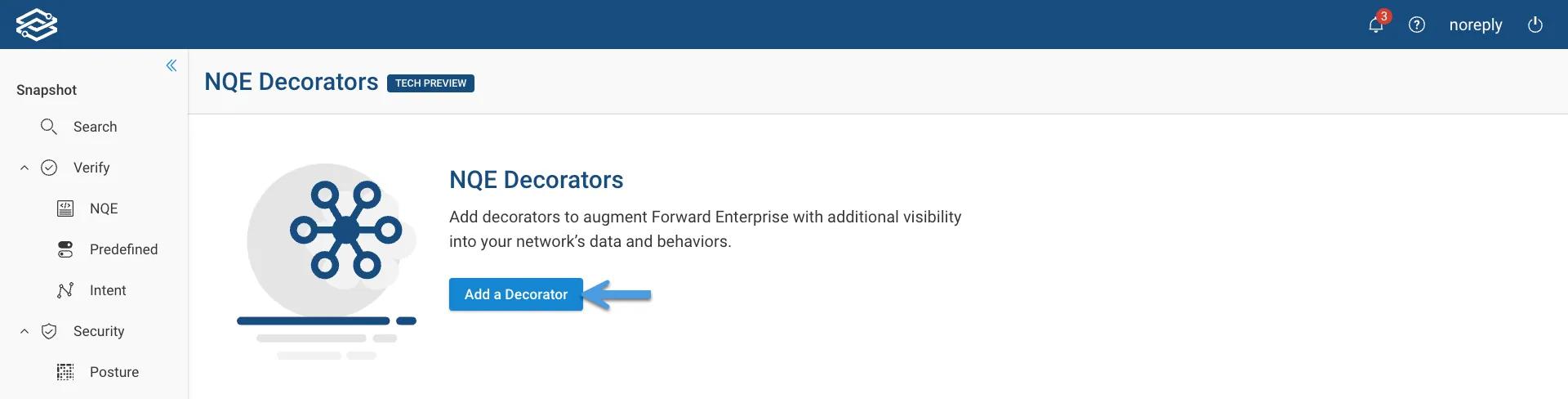 3
noreply

Snapshot
Search
Verify
NQE
Predefined
Intent
Security
Posture

NQE Decorators TECH PREVIEW

NQE Decorators

Add decorators to augment Forward Enterprise with additional visibility into your network's data and behaviors.

Add a Decorator